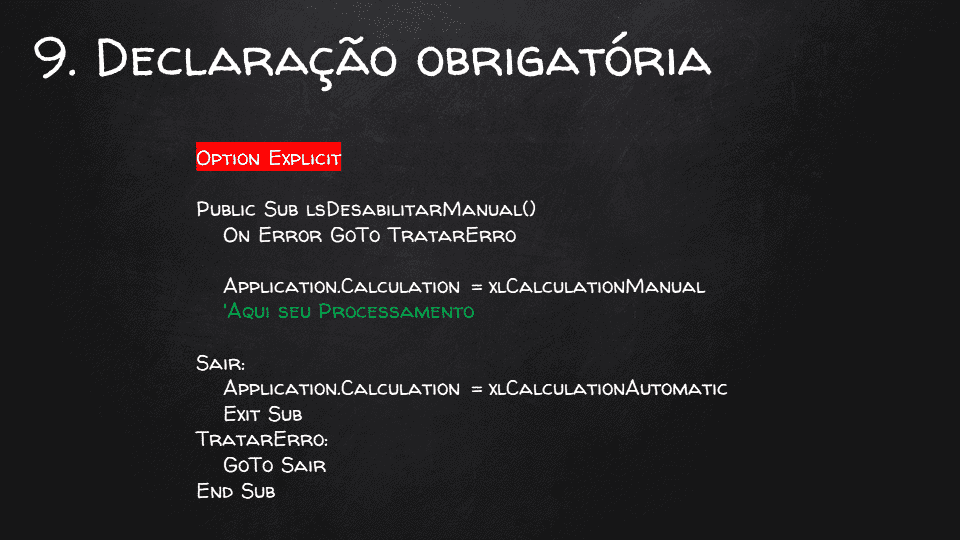 9. Declaração obrigatória

Option Explicit

Public Sub lsDesabilitarManual()
On Error GoTo TratarErro

Application.Calculation = xlCalculationManual
'Aqui seu Processamento

Sair:
Application.Calculation = xlCalculationAutomatic
Exit Sub
TratarErro:
GoTo Sair
End Sub